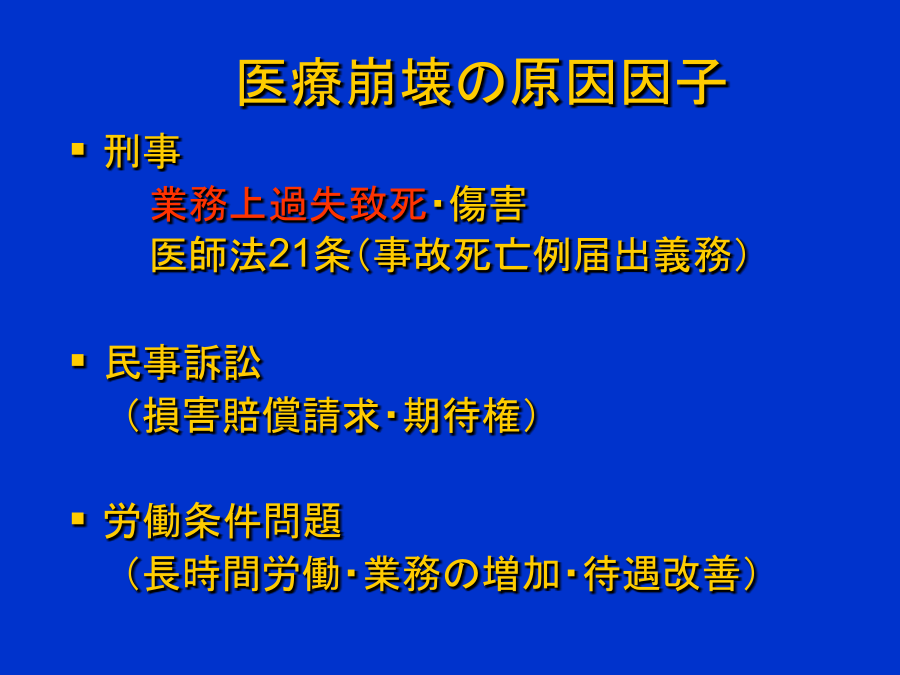 医療崩壊の原因因子

▪ 刑事
業務上過失致死・傷害
医師法21条（事故死亡例届出義務）

▪ 民事訴訟
（損害賠償請求・期待権）

▪ 労働条件問題
（長時間労働・業務の増加・待遇改善）